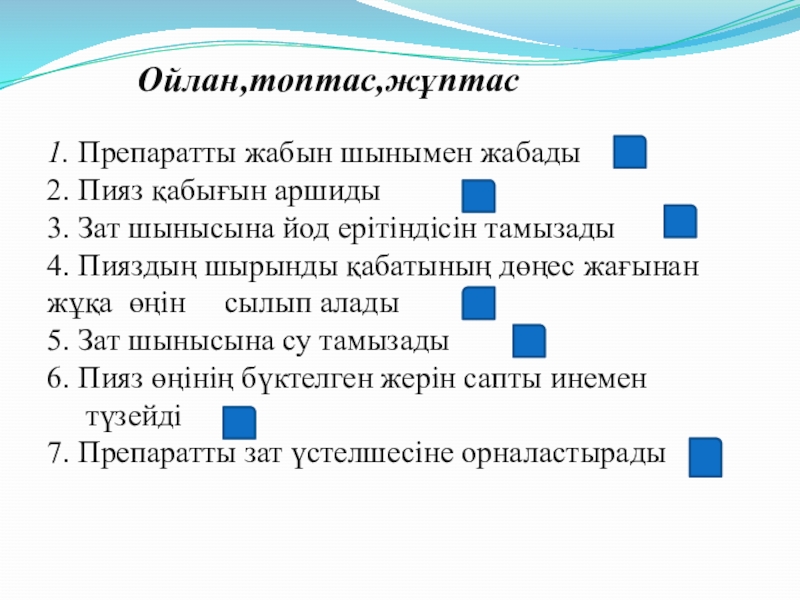 Ойлан,топтас,жұптас

1. Препаратты жабын шынымен жабады
2. Пияз қабығын аршиды
3. Зат шынысына йод ерітіндісін тамызады
4. Пияздың шырынды қабатының дөңес жағынан жұқа өңін сылып алады
5. Зат шынысына су тамызады
6. Пияз өңінің бүктелген жерін сапты инемен түзейді
7. Препаратты зат үстелшесіне орналастырады